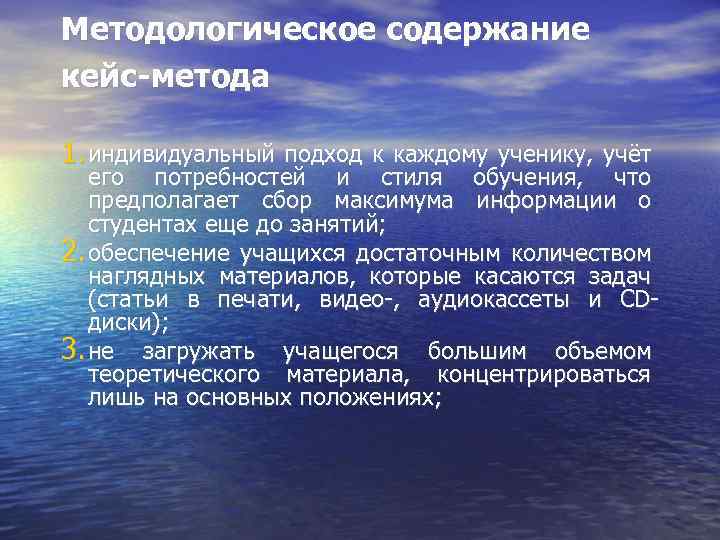 Методологическое содержание кейс-метода

1. индивидуальный подход к каждому ученику, учёт его потребностей и стиля обучения, что предполагает сбор максимума информации о студентах еще до занятий;
2. обеспечение учащихся достаточным количеством наглядных материалов, которые касаются задач (статьи в печати, видео-, аудиокассеты и CD-диски);
3. не загружать учащегося большим объемом теоретического материала, концентрироваться лишь на основных положениях;